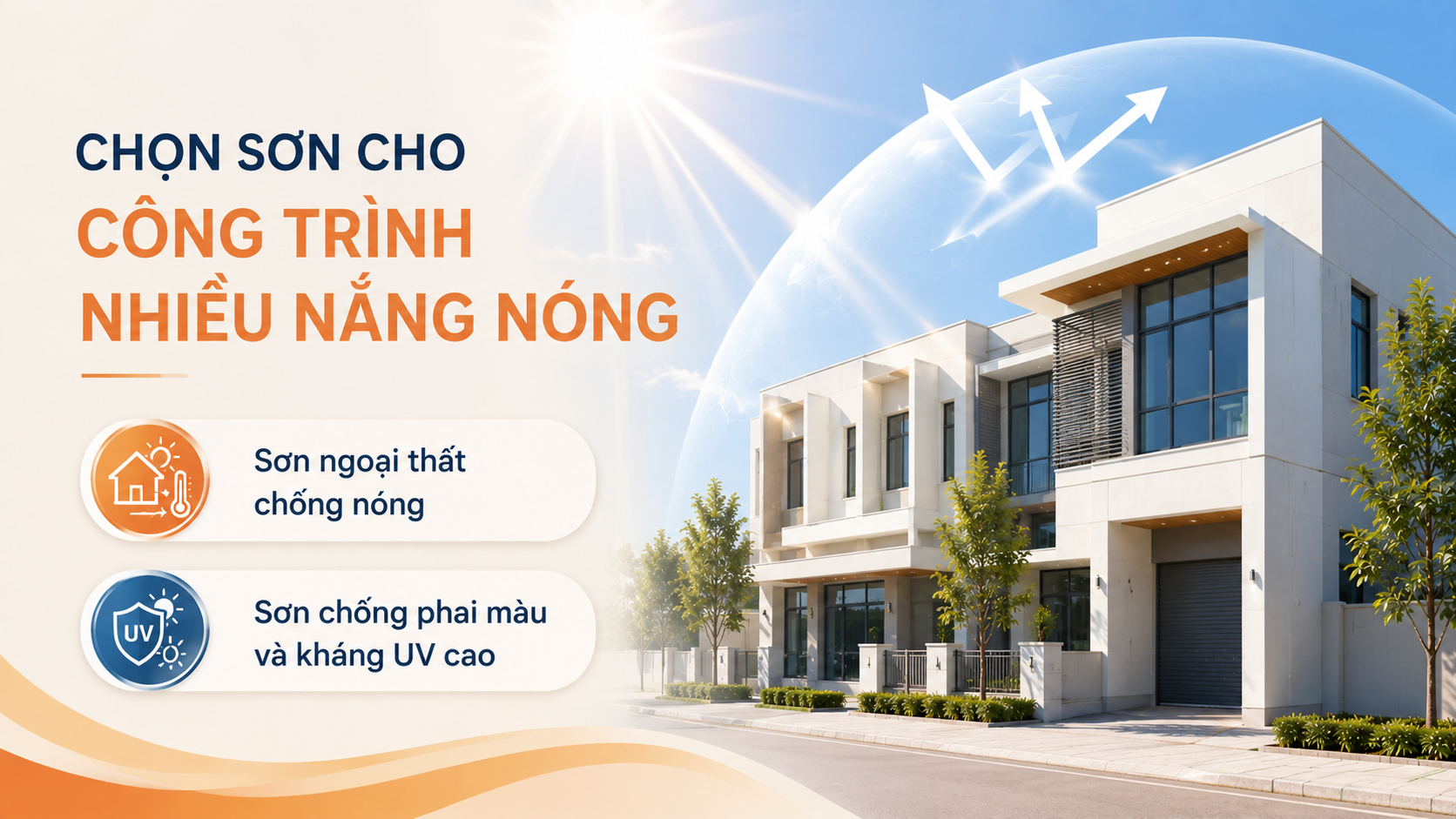 CHỌN SƠN CHO
CÔNG TRÌNH
NHIỀU NẮNG NÓNG

Sơn ngoại thất chống nóng

UV

Sơn chống phai màu và kháng UV cao